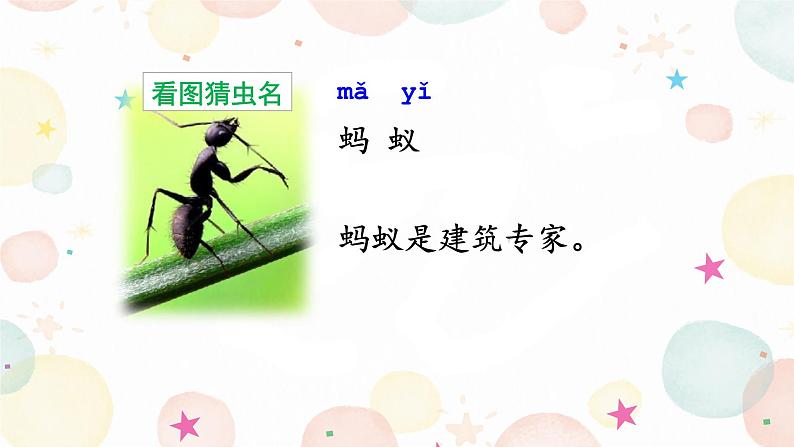 看图猜虫名

mǎ yǐ
蚂 蚁

蚂蚁是建筑专家。